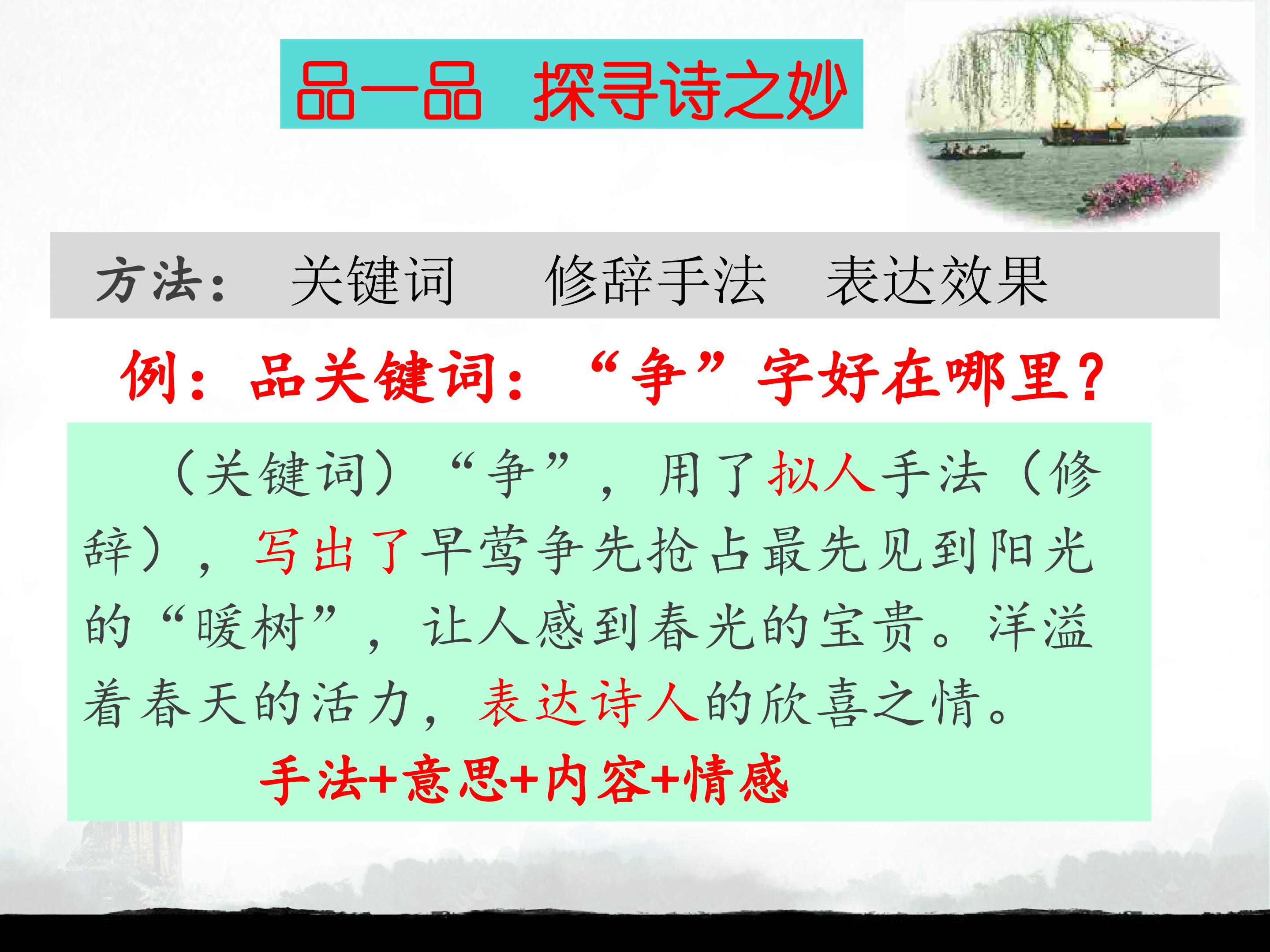 品一品　探寻诗之妙

方法：　关键词　　修辞手法　表达效果

例：品关键词：“争”字好在哪里？

（关键词）“争”，用了拟人手法（修辞），写出了早莺争先抢占最先见到阳光的“暖树”，让人感到春光的宝贵。洋溢着春天的活力，表达诗人的欣喜之情。

手法+意思+内容+情感